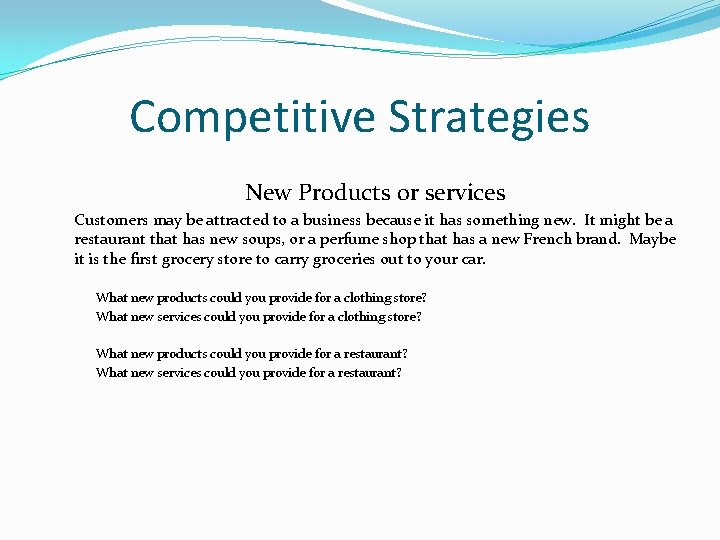 Competitive Strategies

New Products or services

Customers may be attracted to a business because it has something new. It might be a restaurant that has new soups, or a perfume shop that has a new French brand. Maybe it is the first grocery store to carry groceries out to your car.

What new products could you provide for a clothing store?
What new services could you provide for a clothing store?

What new products could you provide for a restaurant?
What new services could you provide for a restaurant?